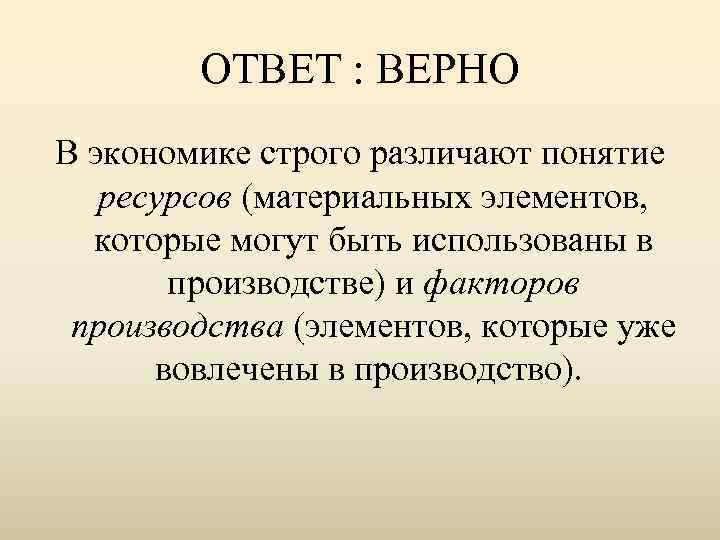 ОТВЕТ : ВЕРНО

В экономике строго различают понятие ресурсов (материальных элементов, которые могут быть использованы в производстве) и факторов производства (элементов, которые уже вовлечены в производство).